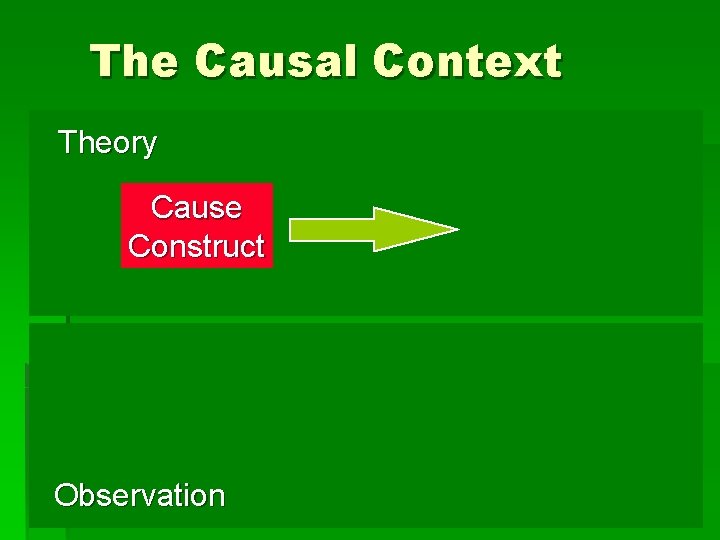 The Causal Context

Theory

Cause Construct

Observation